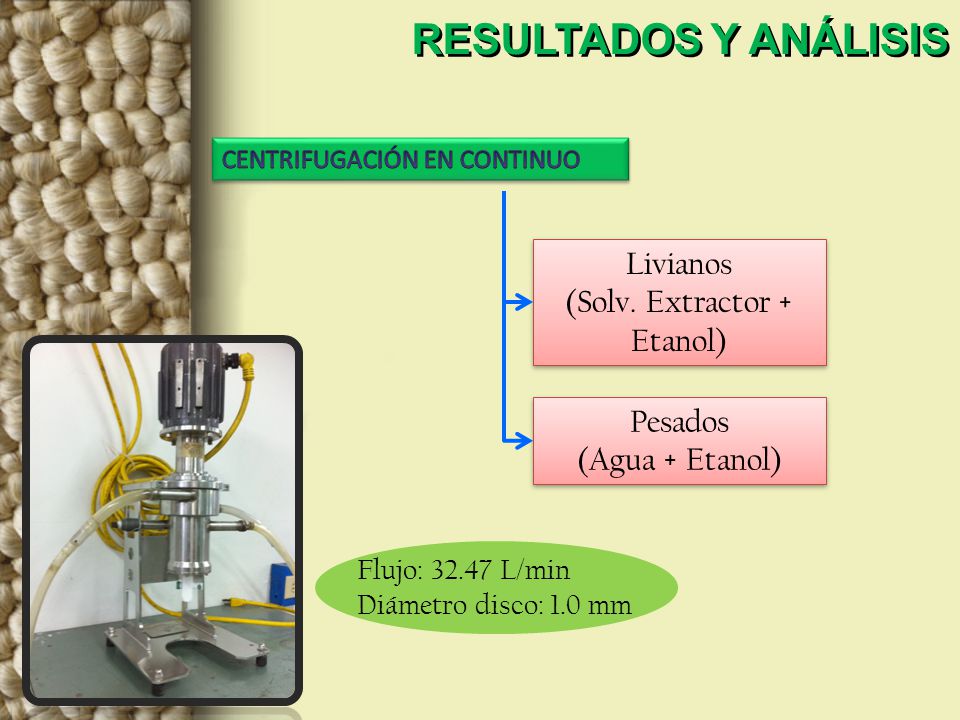 RESULTADOS Y ANÁLISIS

CENTRIFUGACIÓN EN CONTINUO

Livianos
(Solv. Extractor + Etanol)

Pesados
(Agua + Etanol)

Flujo: 32.47 L/min
Diámetro disco: 1.0 mm